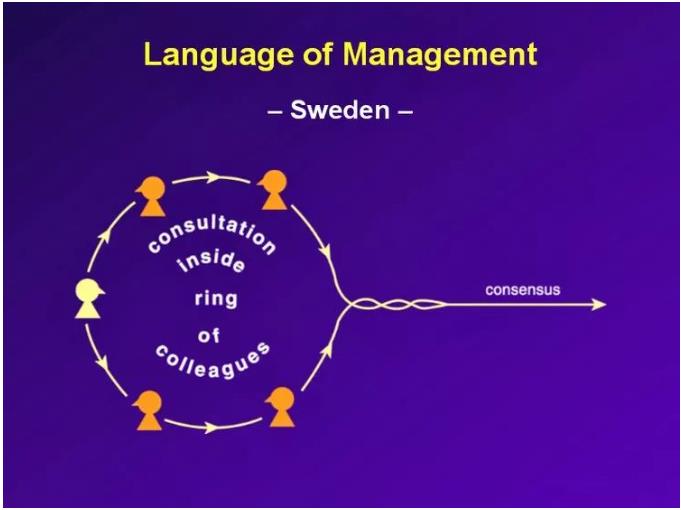 Language of Management

– Sweden –

consultation inside ring of colleagues

consensus